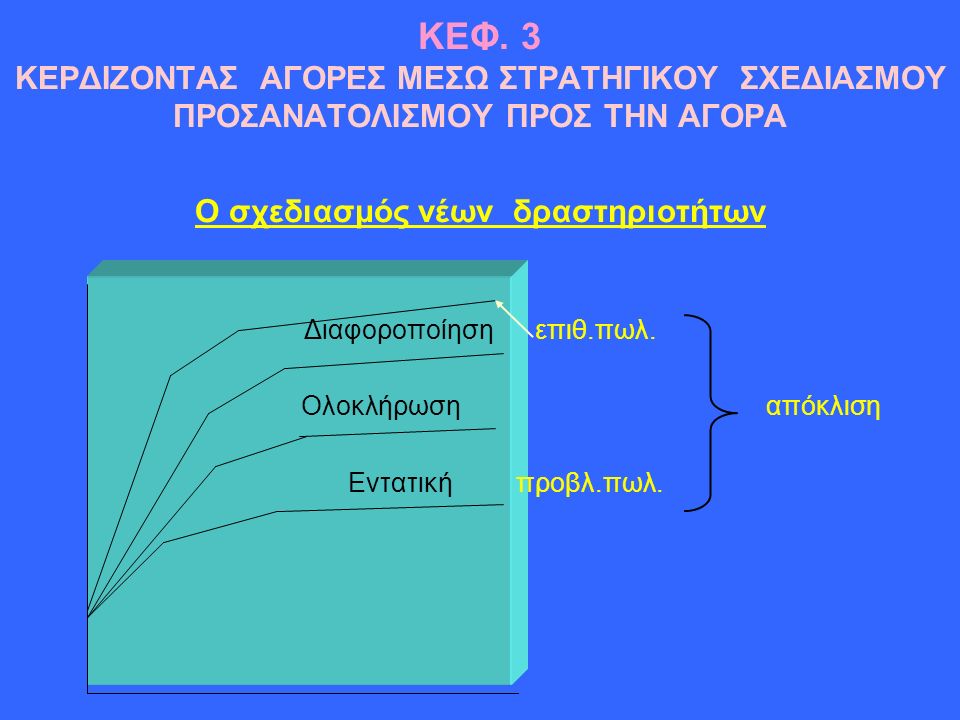 ΚΕΦ. 3
ΚΕΡΔΙΖΟΝΤΑΣ ΑΓΟΡΕΣ ΜΕΣΩ ΣΤΡΑΤΗΓΙΚΟΥ ΣΧΕΔΙΑΣΜΟΥ ΠΡΟΣΑΝΑΤΟΛΙΣΜΟΥ ΠΡΟΣ ΤΗΝ ΑΓΟΡΑ

Ο σχεδιασμός νέων δραστηριοτήτων

Διαφοροποίηση
επιθ.πωλ.
Ολοκλήρωση
απόκλιση
Εντατική
προβλ.πωλ.